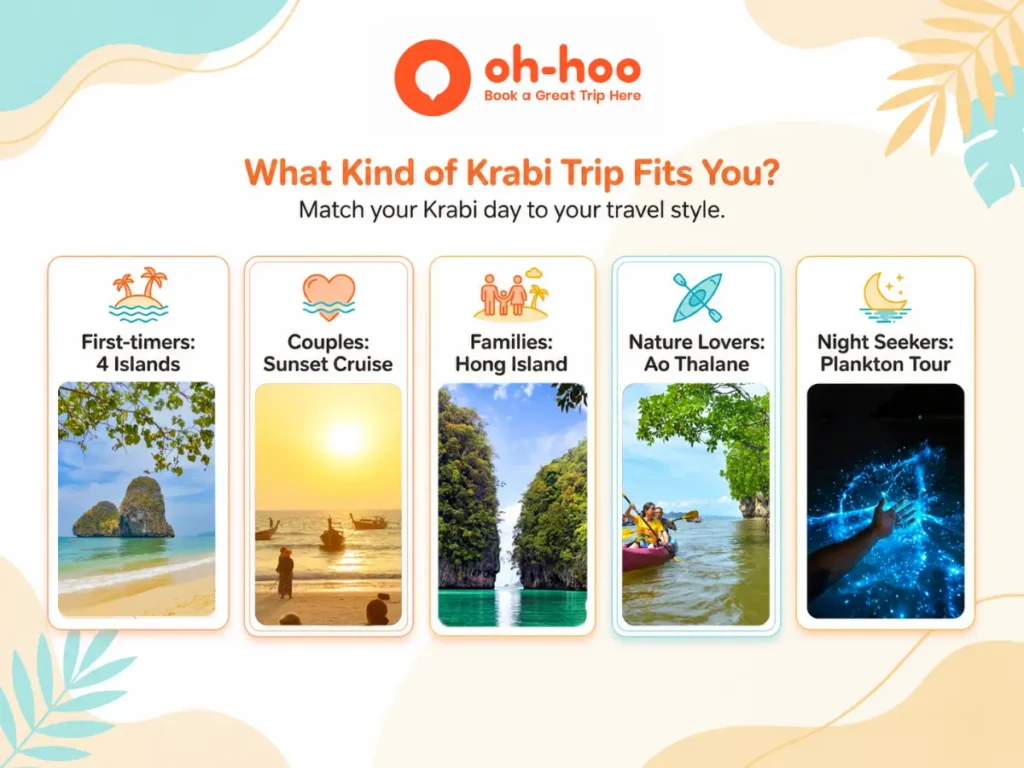 oh-hoo
Book a Great Trip Here

What Kind of Krabi Trip Fits You?
Match your Krabi day to your travel style.

First-timers: 4 Islands

Couples: Sunset Cruise

Families: Hong Island

Nature Lovers: Ao Thalane

Night Seekers: Plankton Tour